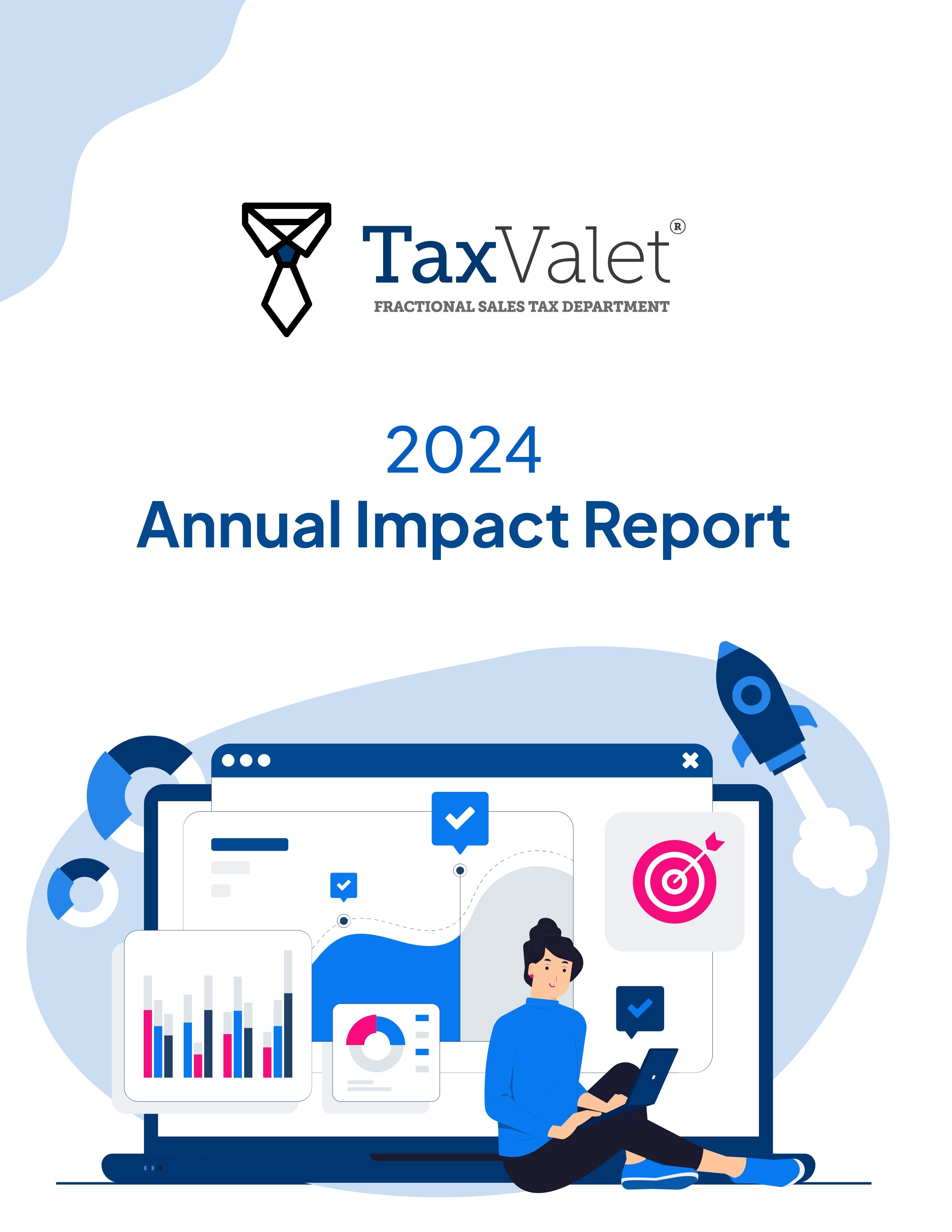 TaxValet®
FRACTIONAL SALES TAX DEPARTMENT

2024
Annual Impact Report